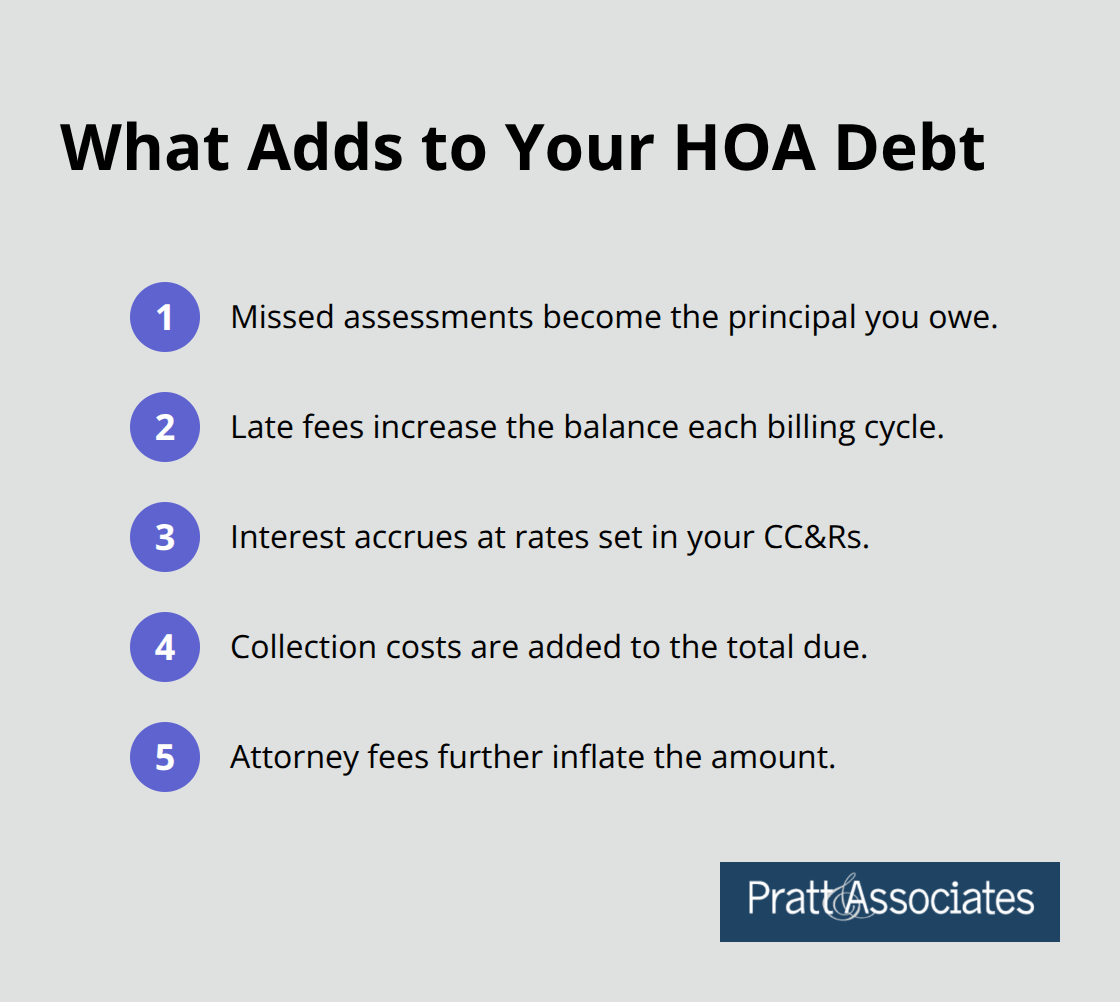 What Adds to Your HOA Debt

1 Missed assessments become the principal you owe.

2 Late fees increase the balance each billing cycle.

3 Interest accrues at rates set in your CC&Rs.

4 Collection costs are added to the total due.

5 Attorney fees further inflate the amount.

Pratt & Associates